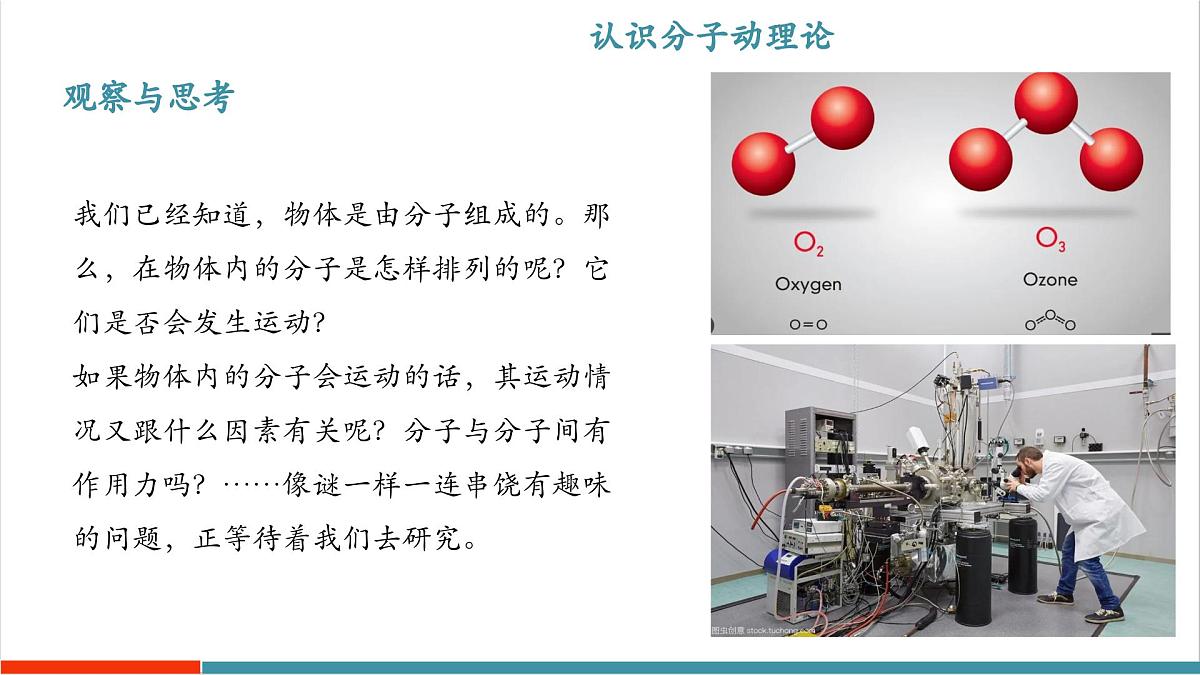 认识分子动理论

观察与思考

我们已经知道，物体是由分子组成的。那么，在物体内的分子是怎样排列的呢？它们是否会发生运动？

如果物体内的分子会运动的话，其运动情况又跟什么因素有关呢？分子与分子间有作用力吗？……像谜一样一连串饶有趣味的问题，正等待着我们去研究。

$O_2$
Oxygen
O=O

$O_3$
Ozone

图虫创意 stock.tuchong.com